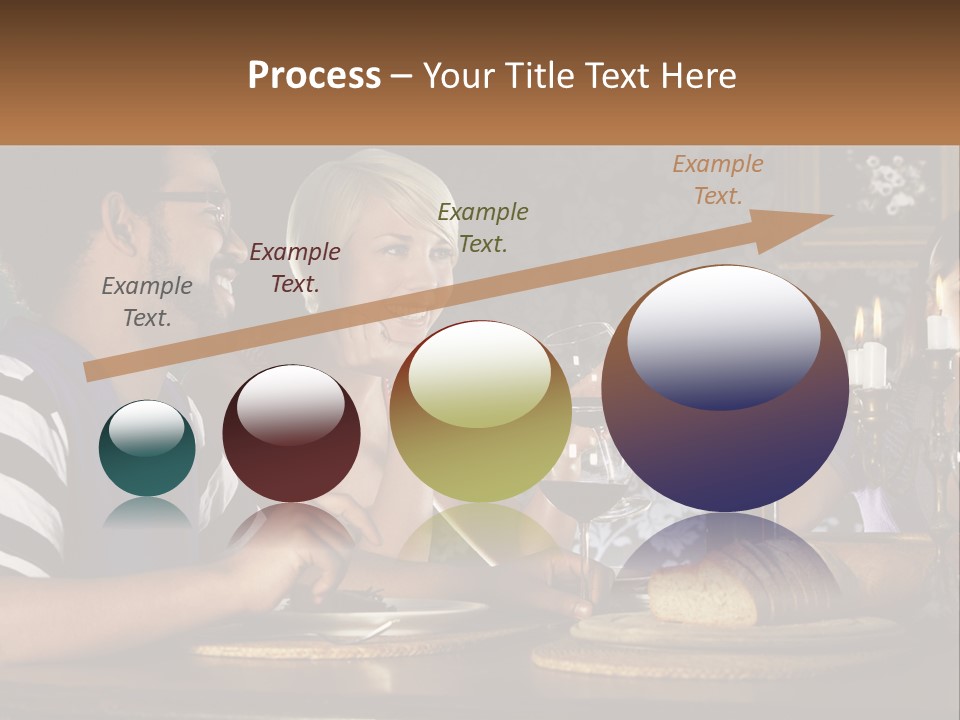 Process – Your Title Text Here

Example Text.

Example Text.

Example Text.

Example Text.